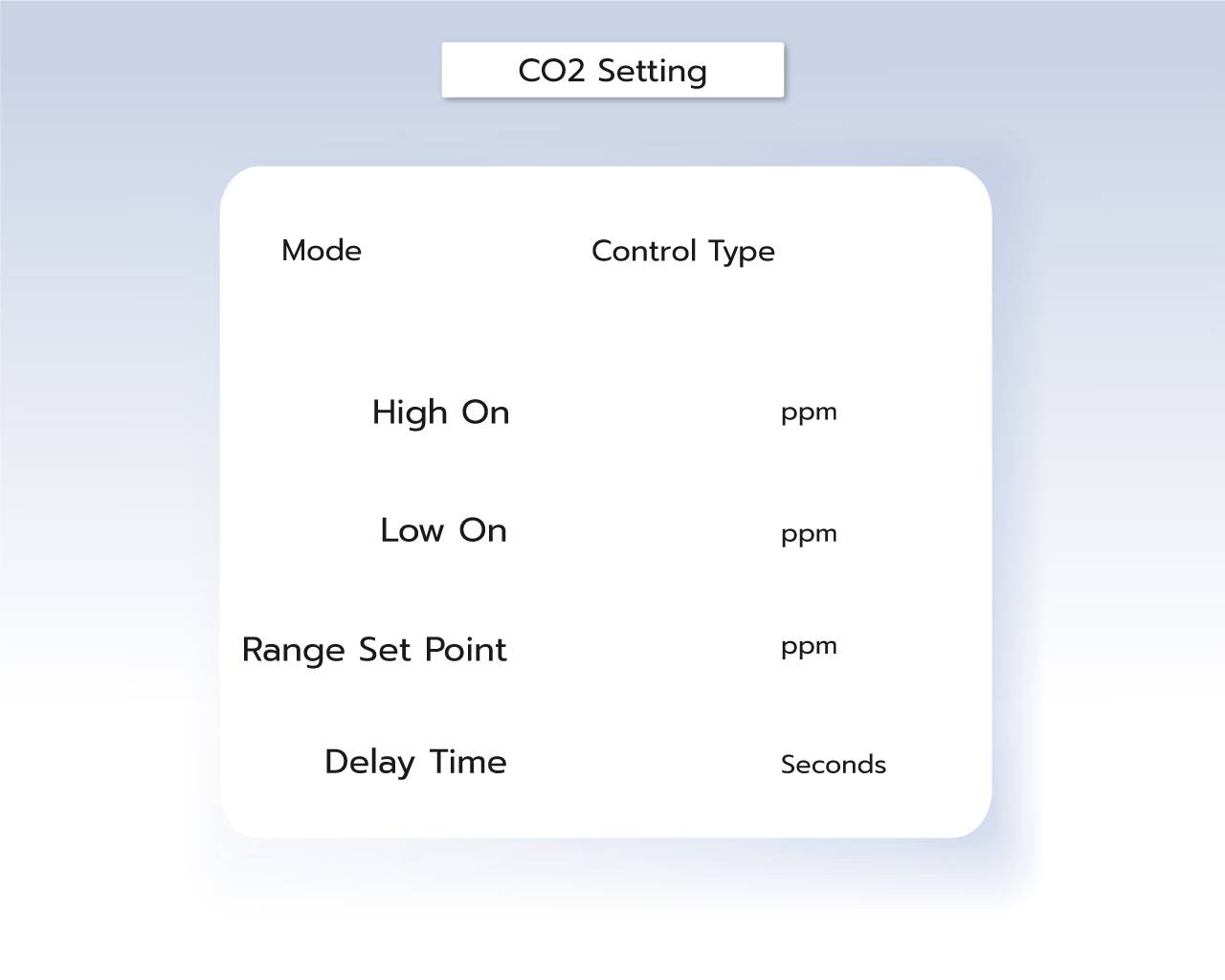 CO2 Setting

Mode

Control Type

High On

ppm

Low On

ppm

Range Set Point

ppm

Delay Time

Seconds